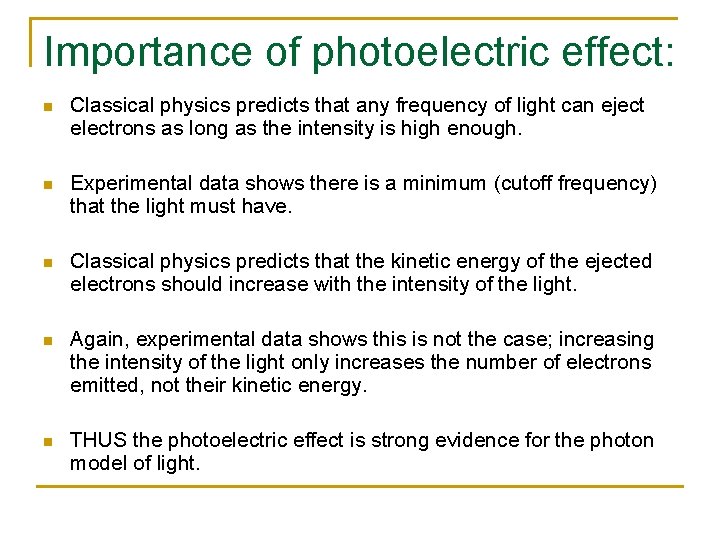 Importance of photoelectric effect:

Classical physics predicts that any frequency of light can eject electrons as long as the intensity is high enough.

Experimental data shows there is a minimum (cutoff frequency) that the light must have.

Classical physics predicts that the kinetic energy of the ejected electrons should increase with the intensity of the light.

Again, experimental data shows this is not the case; increasing the intensity of the light only increases the number of electrons emitted, not their kinetic energy.

THUS the photoelectric effect is strong evidence for the photon model of light.